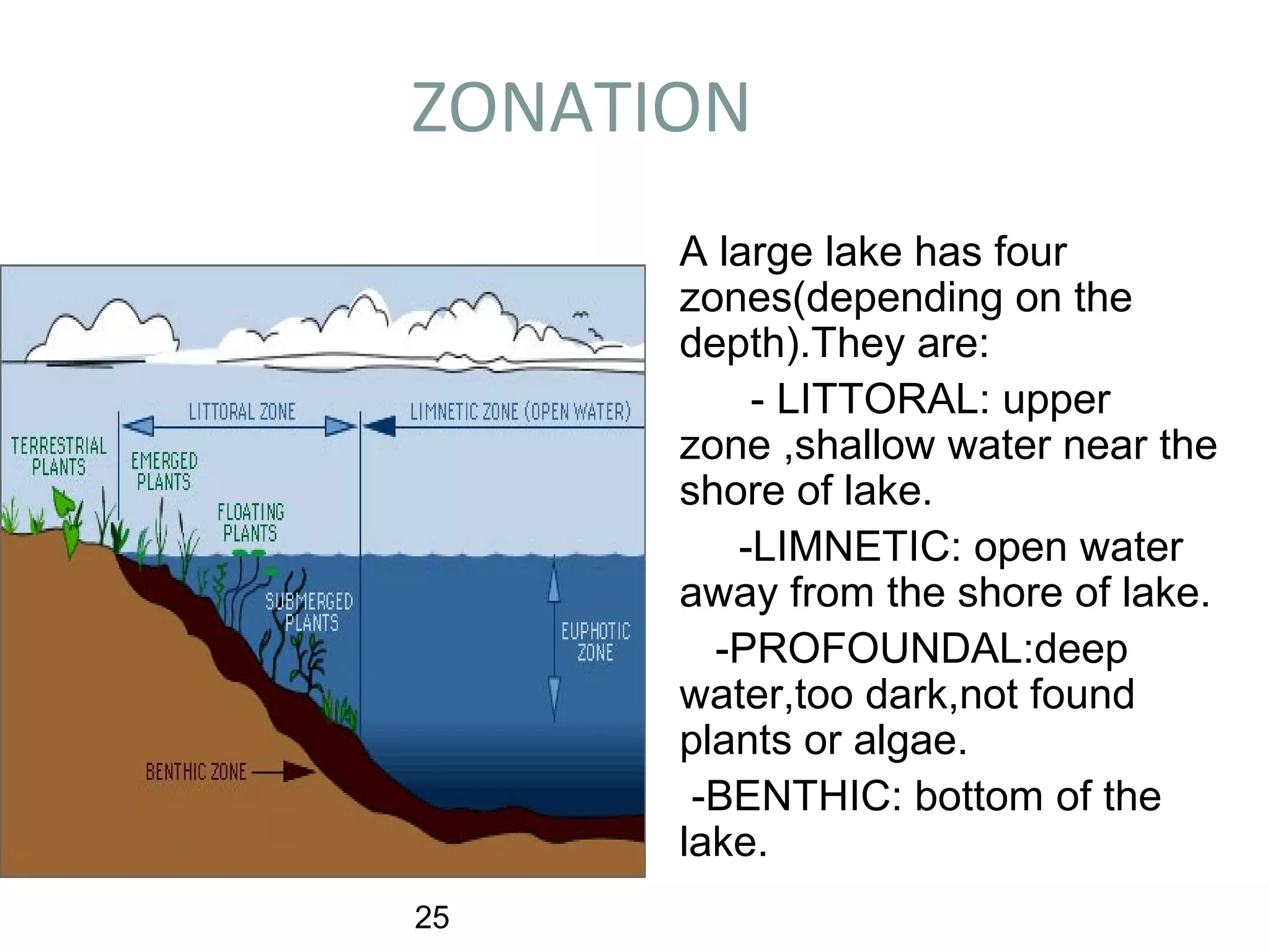 ZONATION

LITTORAL ZONE
LIMNETIC ZONE (OPEN WATER)
TERRESTRIAL PLANTS
EMERGED PLANTS
FLOATING PLANTS
SUBMERGED PLANTS
EUPHOTIC ZONE
BENTHIC ZONE

A large lake has four zones(depending on the depth).They are:

- LITTORAL: upper zone ,shallow water near the shore of lake.

-LIMNETIC: open water away from the shore of lake.

-PROFOUNDAL:deep water,too dark,not found plants or algae.

-BENTHIC: bottom of the lake.

25